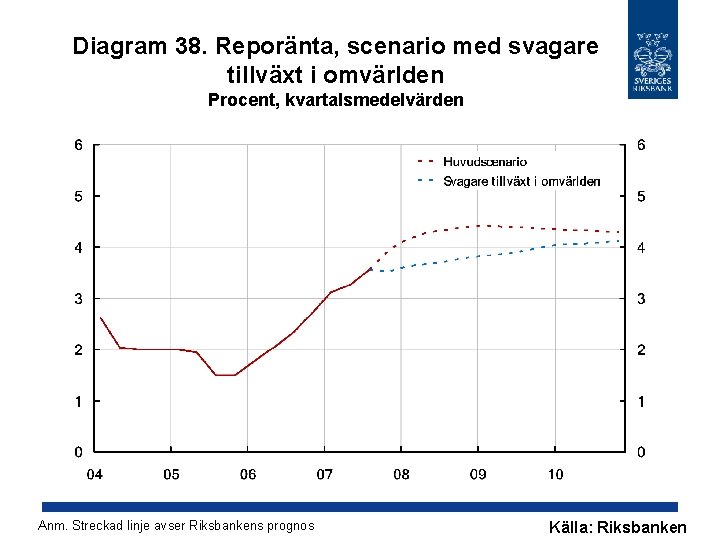 Diagram 38. Reporänta, scenario med svagare tillväxt i omvärlden
Procent, kvartalsmedelvärden

SVERIGES RIKSBANK

Huvudscenario
Svagare tillväxt i omvärlden

6
5
4
3
2
1
0

6
5
4
3
2
1
0

04 05 06 07 08 09 10

Anm. Streckad linje avser Riksbankens prognos

Källa: Riksbanken